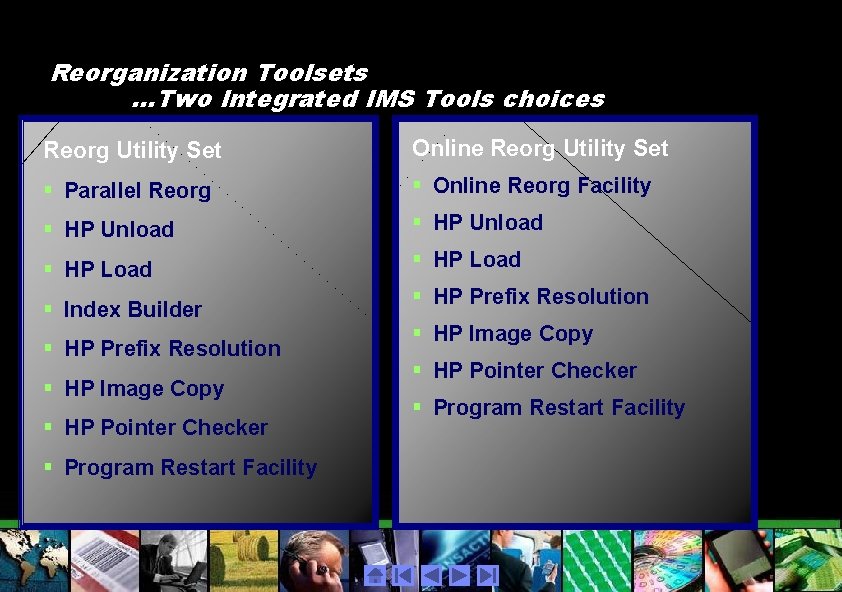 Reorganization Toolsets
...Two Integrated IMS Tools choices

Reorg Utility Set
• Parallel Reorg
• HP Unload
• HP Load
• Index Builder
• HP Prefix Resolution
• HP Image Copy
• HP Pointer Checker
• Program Restart Facility

Online Reorg Utility Set
• Online Reorg Facility
• HP Unload
• HP Load
• HP Prefix Resolution
• HP Image Copy
• HP Pointer Checker
• Program Restart Facility